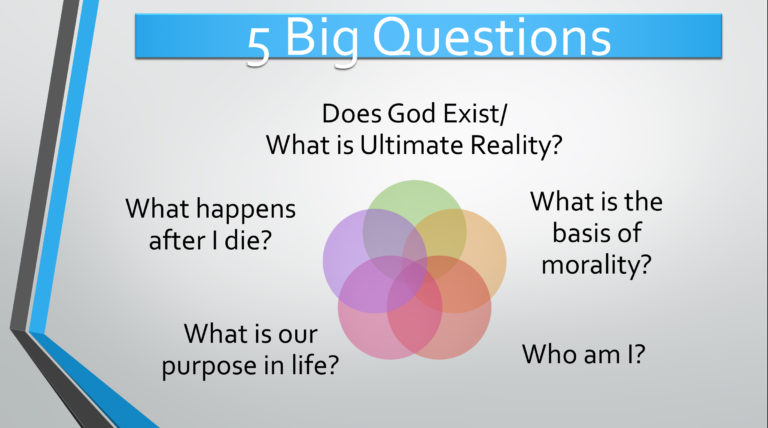 5 Big Questions

Does God Exist/
What is Ultimate Reality?

What happens after I die?

What is the basis of morality?

What is our purpose in life?

Who am I?